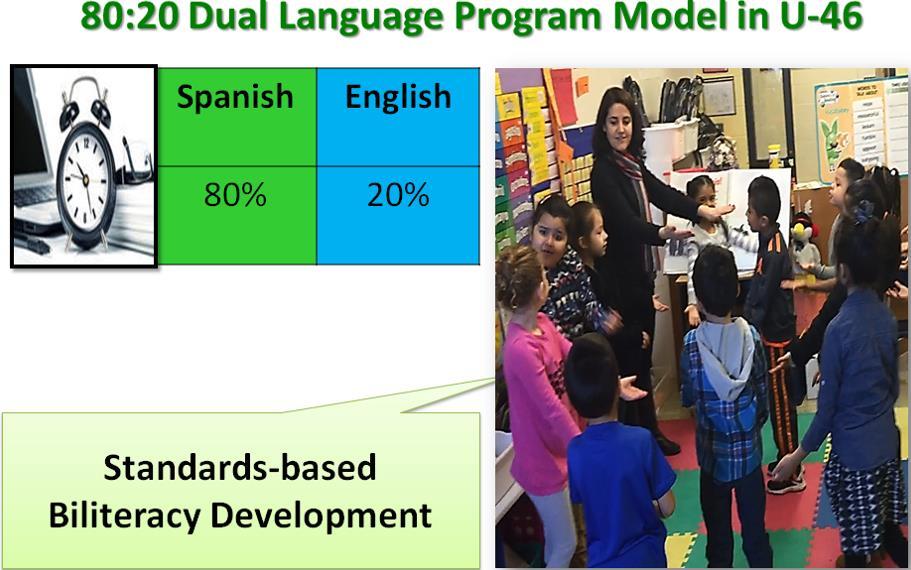 80:20 Dual Language Program Model in U-46

| Spanish | English |
|---|---|
| 80% | 20% |

Standards-based Biliteracy Development